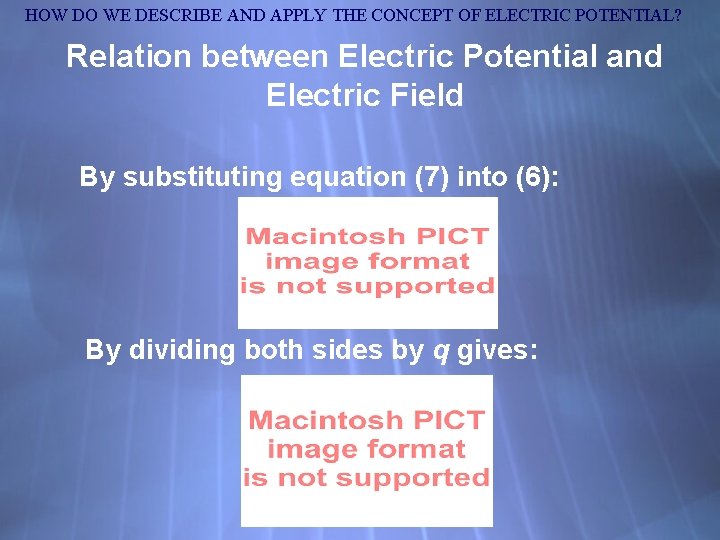 HOW DO WE DESCRIBE AND APPLY THE CONCEPT OF ELECTRIC POTENTIAL?

Relation between Electric Potential and Electric Field

By substituting equation (7) into (6):

Macintosh PICT image format is not supported

By dividing both sides by $q$ gives:

Macintosh PICT image format is not supported